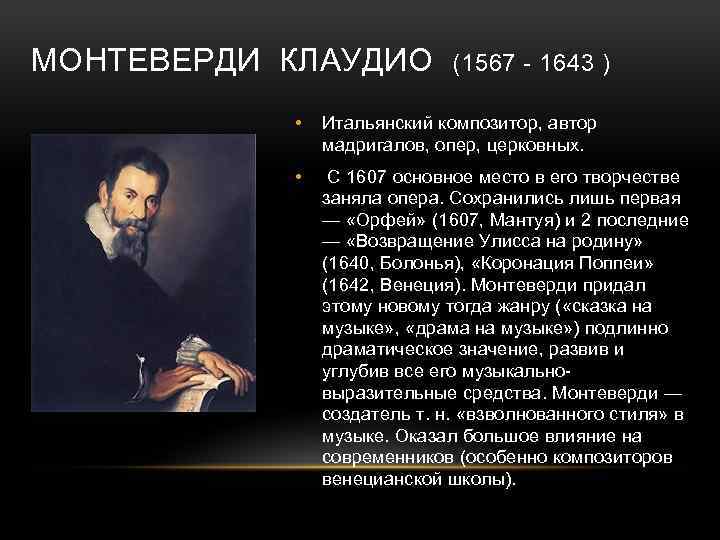 МОНТЕВЕРДИ КЛАУДИО (1567 - 1643 )

• Итальянский композитор, автор мадригалов, опер, церковных.

• С 1607 основное место в его творчестве заняла опера. Сохранились лишь первая — «Орфей» (1607, Мантуя) и 2 последние — «Возвращение Улисса на родину» (1640, Болонья), «Коронация Поппеи» (1642, Венеция). Монтеверди придал этому новому тогда жанру («сказка на музыке», «драма на музыке») подлинно драматическое значение, развив и углубив все его музыкально-выразительные средства. Монтеверди — создатель т. н. «взволнованного стиля» в музыке. Оказал большое влияние на современников (особенно композиторов венецианской школы).